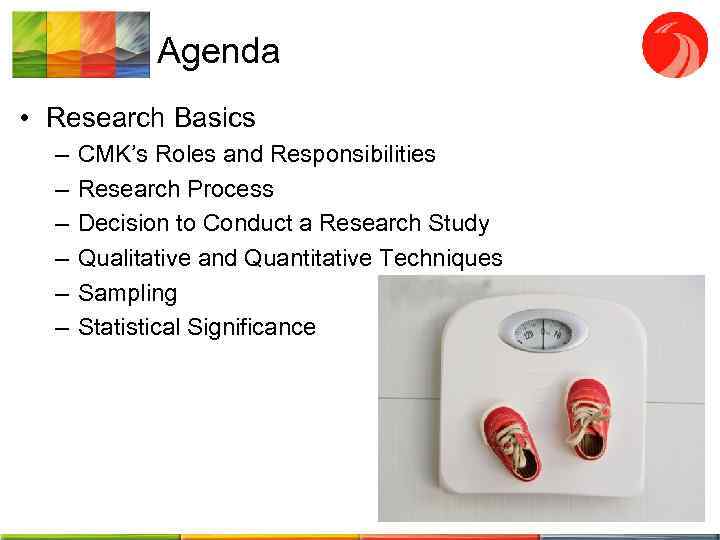 Agenda

• Research Basics
– CMK's Roles and Responsibilities
– Research Process
– Decision to Conduct a Research Study
– Qualitative and Quantitative Techniques
– Sampling
– Statistical Significance